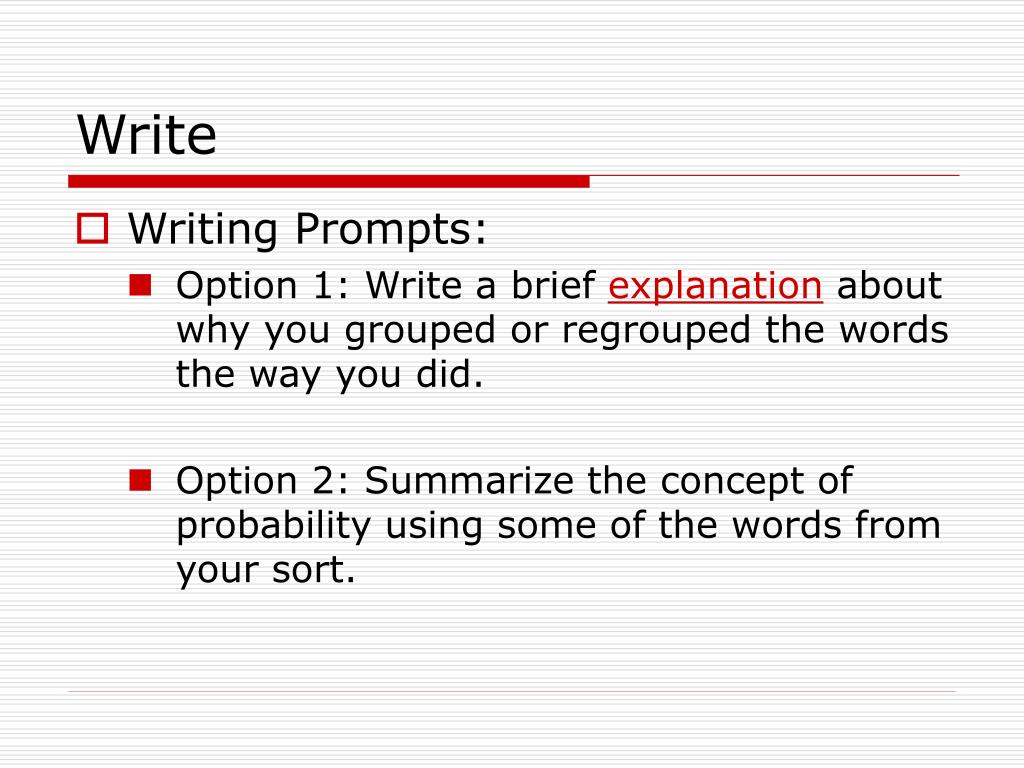 Write

Writing Prompts:

Option 1: Write a brief explanation about why you grouped or regrouped the words the way you did.

Option 2: Summarize the concept of probability using some of the words from your sort.